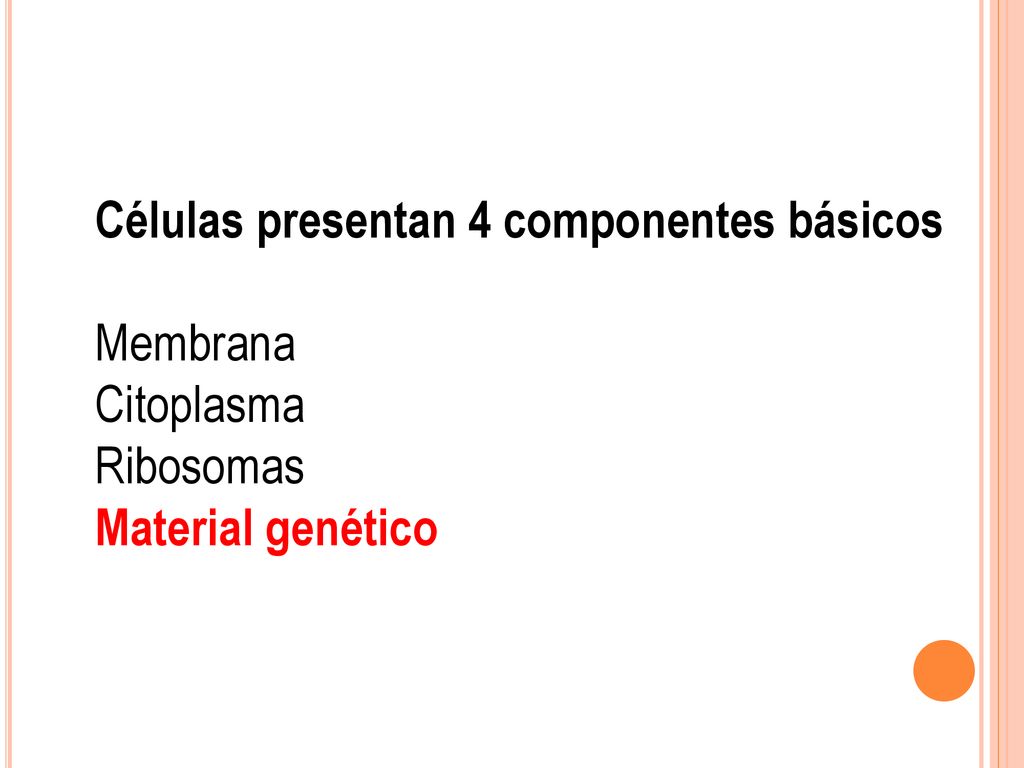 Células presentan 4 componentes básicos

Membrana
Citoplasma
Ribosomas
Material genético